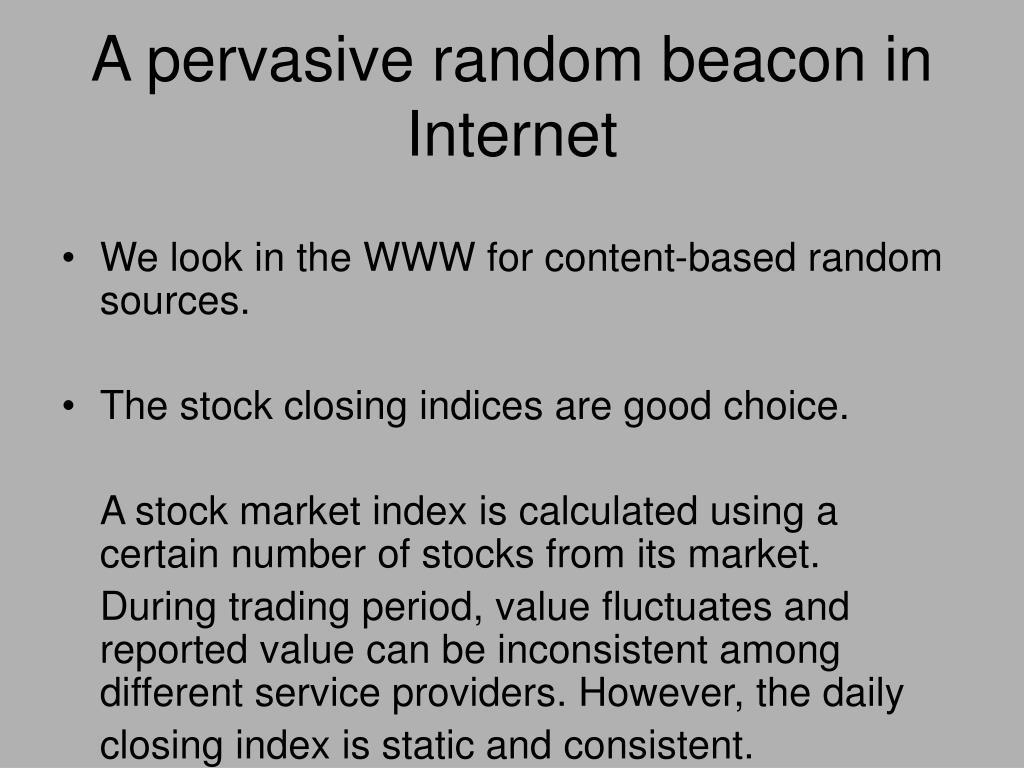 A pervasive random beacon in Internet

• We look in the WWW for content-based random sources.

• The stock closing indices are good choice.

A stock market index is calculated using a certain number of stocks from its market.

During trading period, value fluctuates and reported value can be inconsistent among different service providers. However, the daily closing index is static and consistent.